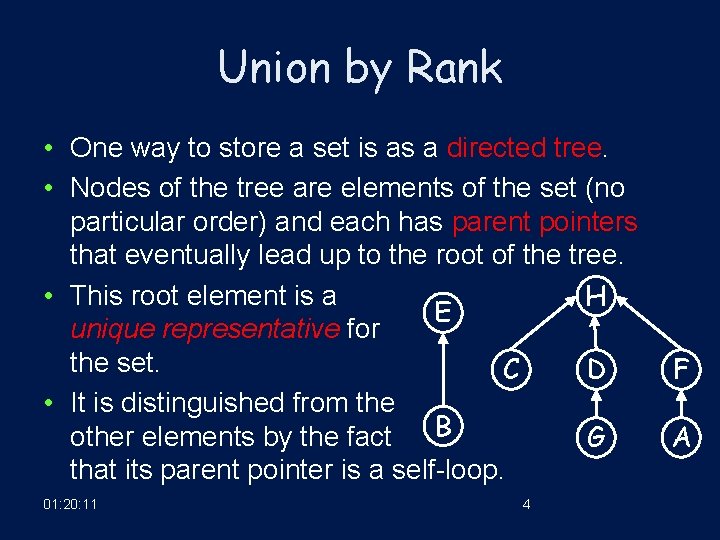 Union by Rank

• One way to store a set is as a directed tree.

• Nodes of the tree are elements of the set (no particular order) and each has parent pointers that eventually lead up to the root of the tree.

• This root element is a unique representative for the set.

• It is distinguished from the other elements by the fact that its parent pointer is a self-loop.

E

B

H

C

D

F

G

A

01:20:11

4